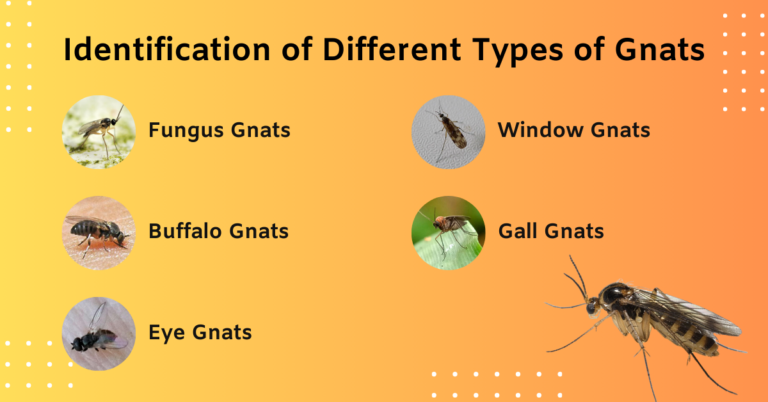 Identification of Different Types of Gnats

Fungus Gnats

Buffalo Gnats

Eye Gnats

Window Gnats

Gall Gnats